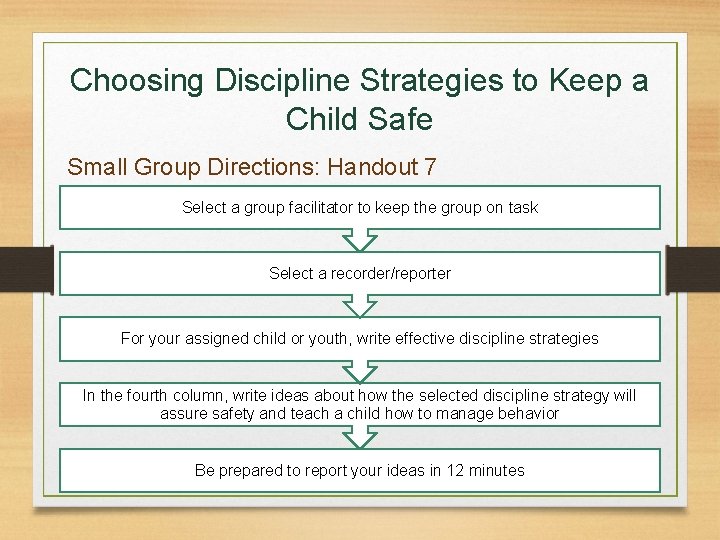 Choosing Discipline Strategies to Keep a Child Safe

Small Group Directions: Handout 7

Select a group facilitator to keep the group on task

Select a recorder/reporter

For your assigned child or youth, write effective discipline strategies

In the fourth column, write ideas about how the selected discipline strategy will assure safety and teach a child how to manage behavior

Be prepared to report your ideas in 12 minutes